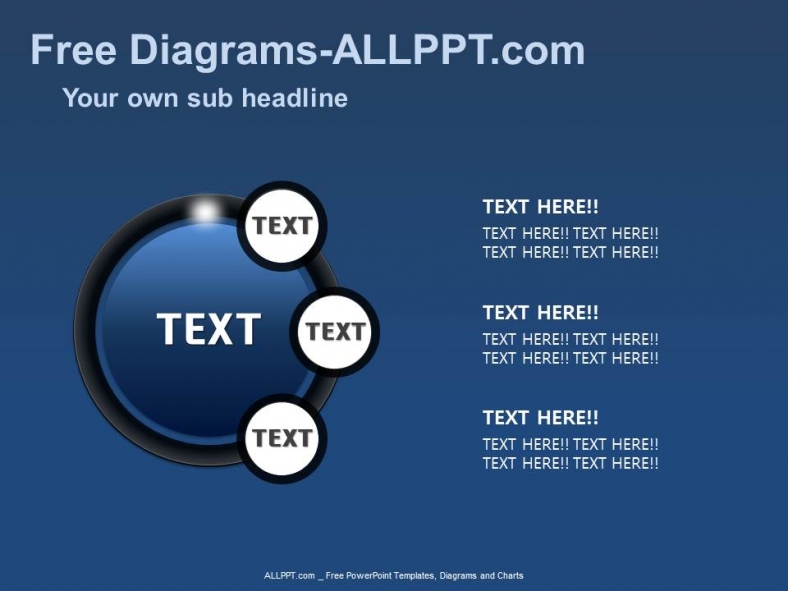 Free Diagrams-ALLPPT.com

Your own sub headline

TEXT

TEXT

TEXT

TEXT

TEXT HERE!!

TEXT HERE!! TEXT HERE!! TEXT HERE!! TEXT HERE!!

TEXT HERE!!

TEXT HERE!! TEXT HERE!! TEXT HERE!! TEXT HERE!!

TEXT HERE!!

TEXT HERE!! TEXT HERE!! TEXT HERE!! TEXT HERE!!

ALLPPT.com _ Free PowerPoint Templates, Diagrams and Charts